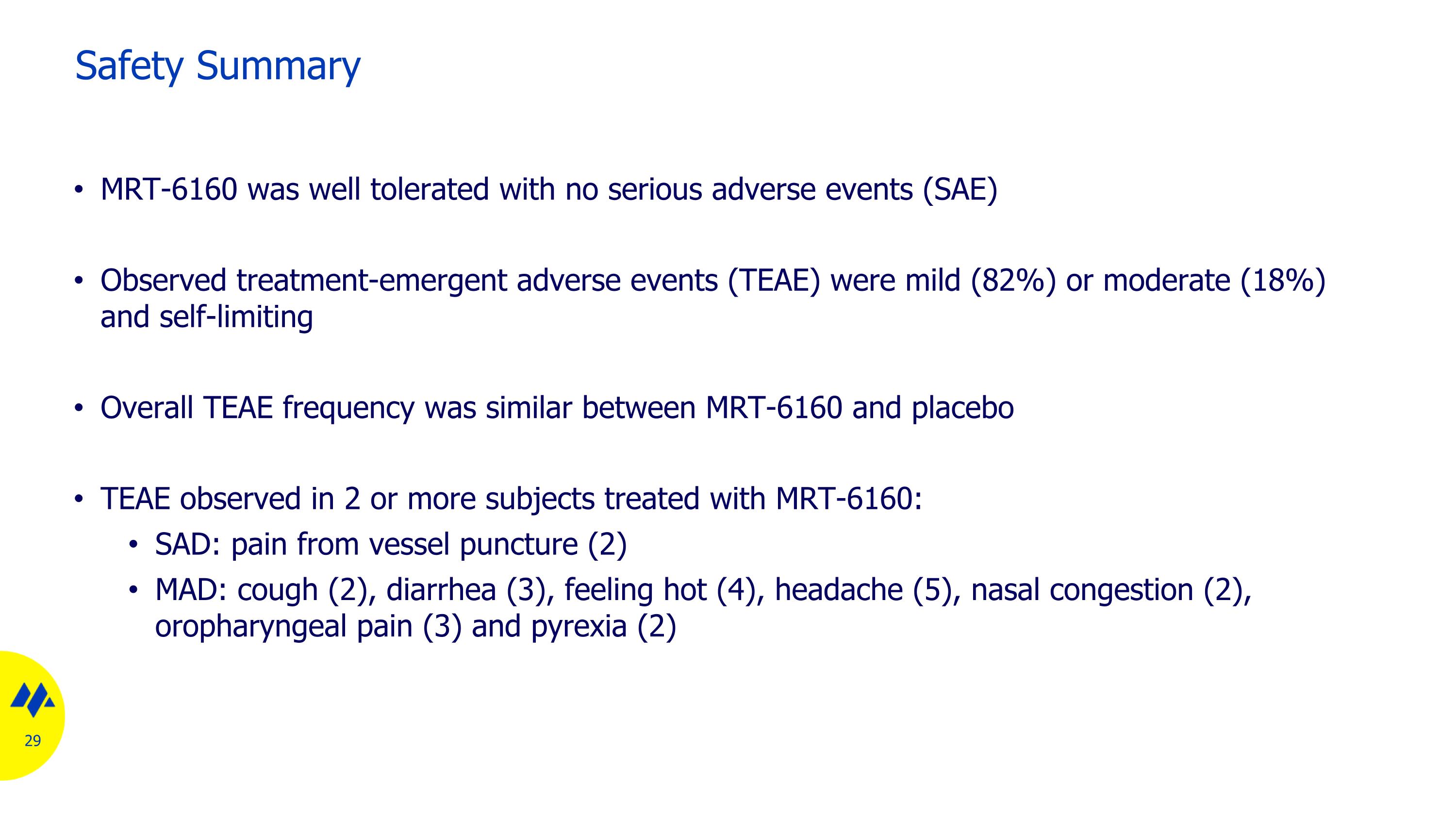 Safety Summary

• MRT-6160 was well tolerated with no serious adverse events (SAE)

• Observed treatment-emergent adverse events (TEAE) were mild (82%) or moderate (18%) and self-limiting

• Overall TEAE frequency was similar between MRT-6160 and placebo

• TEAE observed in 2 or more subjects treated with MRT-6160:
  • SAD: pain from vessel puncture (2)
  • MAD: cough (2), diarrhea (3), feeling hot (4), headache (5), nasal congestion (2), oropharyngeal pain (3) and pyrexia (2)

29